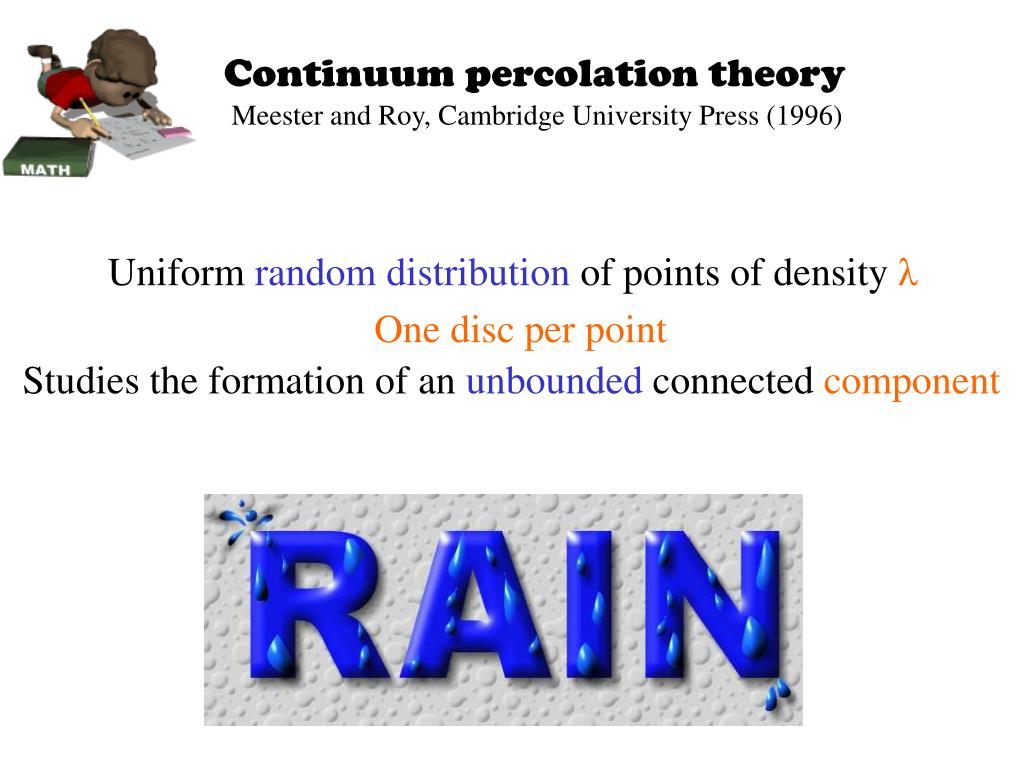 MATH

Continuum percolation theory
Meester and Roy, Cambridge University Press (1996)

Uniform random distribution of points of density $\lambda$
One disc per point
Studies the formation of an unbounded connected component

RAIN